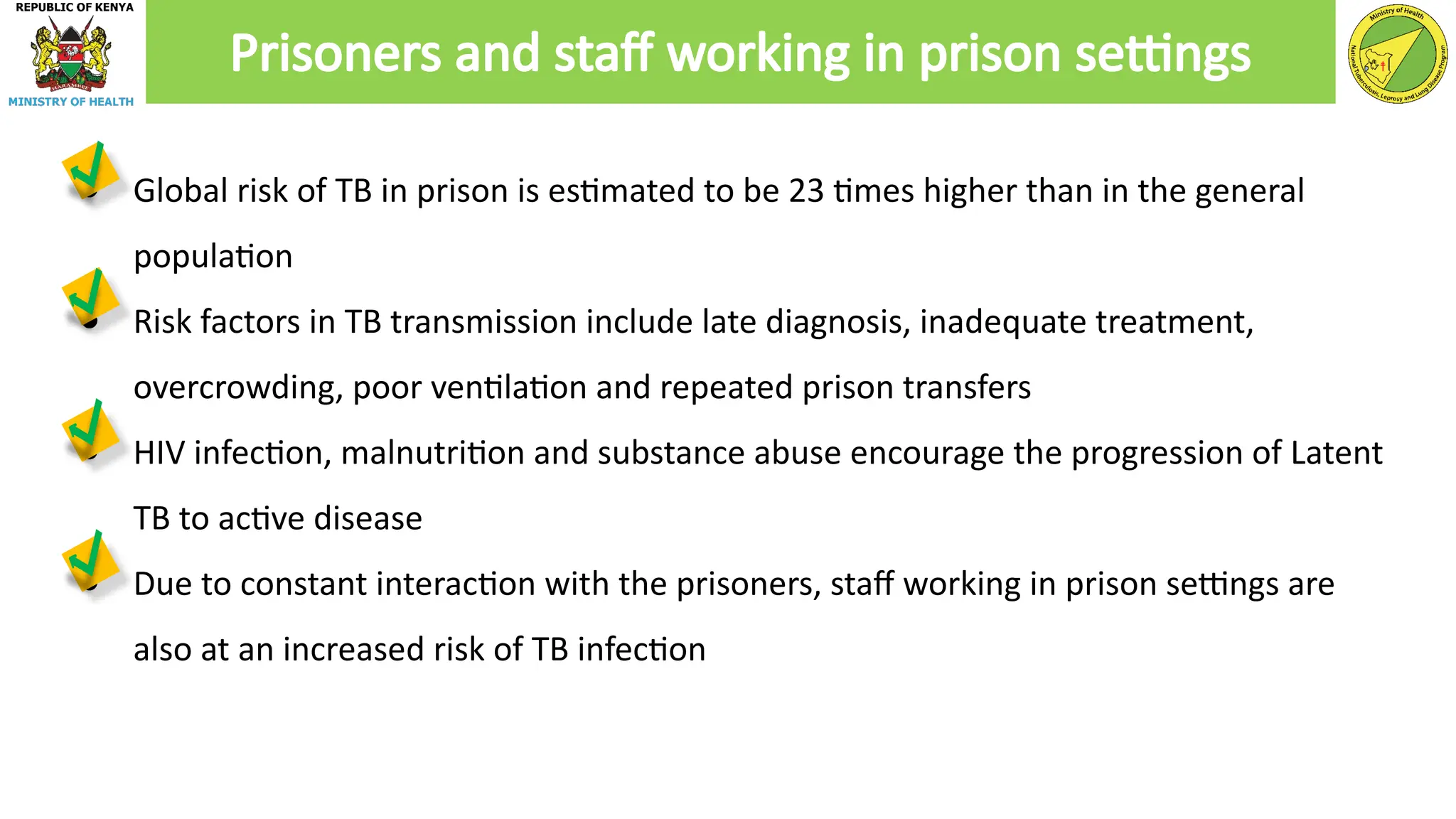 REPUBLIC OF KENYA

HARAMBEE

MINISTRY OF HEALTH

Prisoners and staff working in prison settings

Ministry of Health

National Tuberculosis, Leprosy and Lung Disease Program

Global risk of TB in prison is estimated to be 23 times higher than in the general population

Risk factors in TB transmission include late diagnosis, inadequate treatment, overcrowding, poor ventilation and repeated prison transfers

HIV infection, malnutrition and substance abuse encourage the progression of Latent TB to active disease

Due to constant interaction with the prisoners, staff working in prison settings are also at an increased risk of TB infection